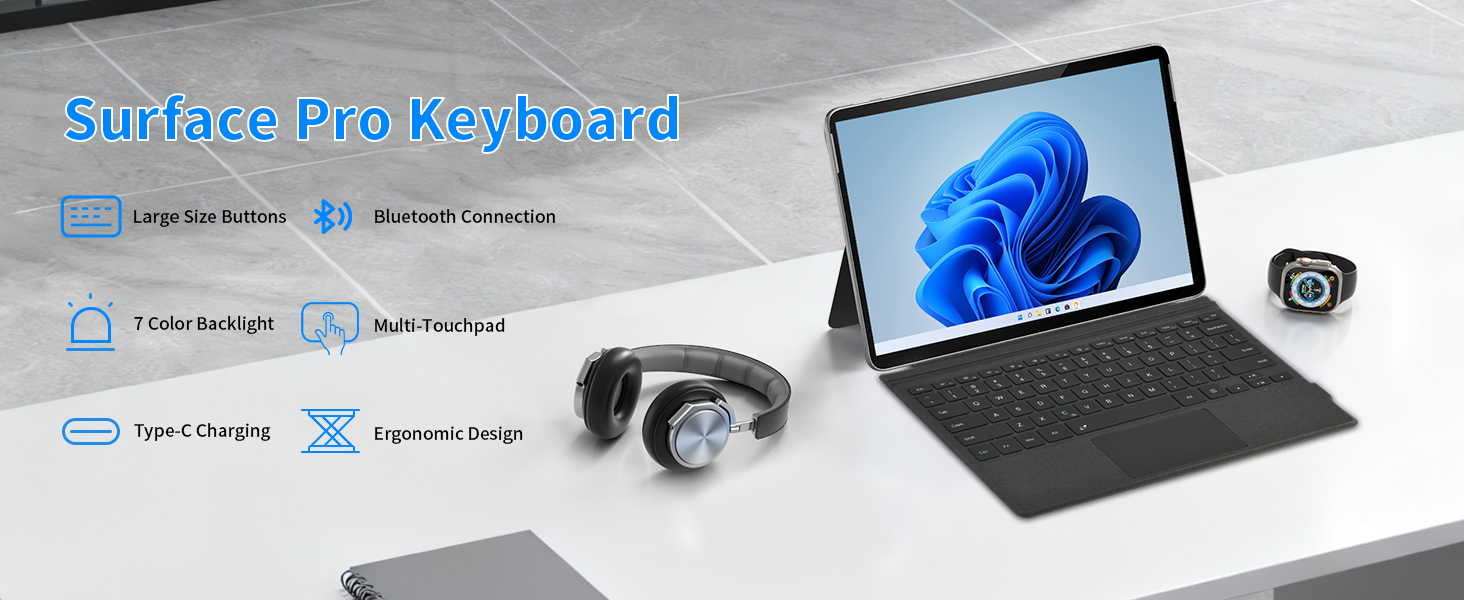 Surface Pro Keyboard

Large Size Buttons

Bluetooth Connection

7 Color Backlight

Multi-Touchpad

Type-C Charging

Ergonomic Design